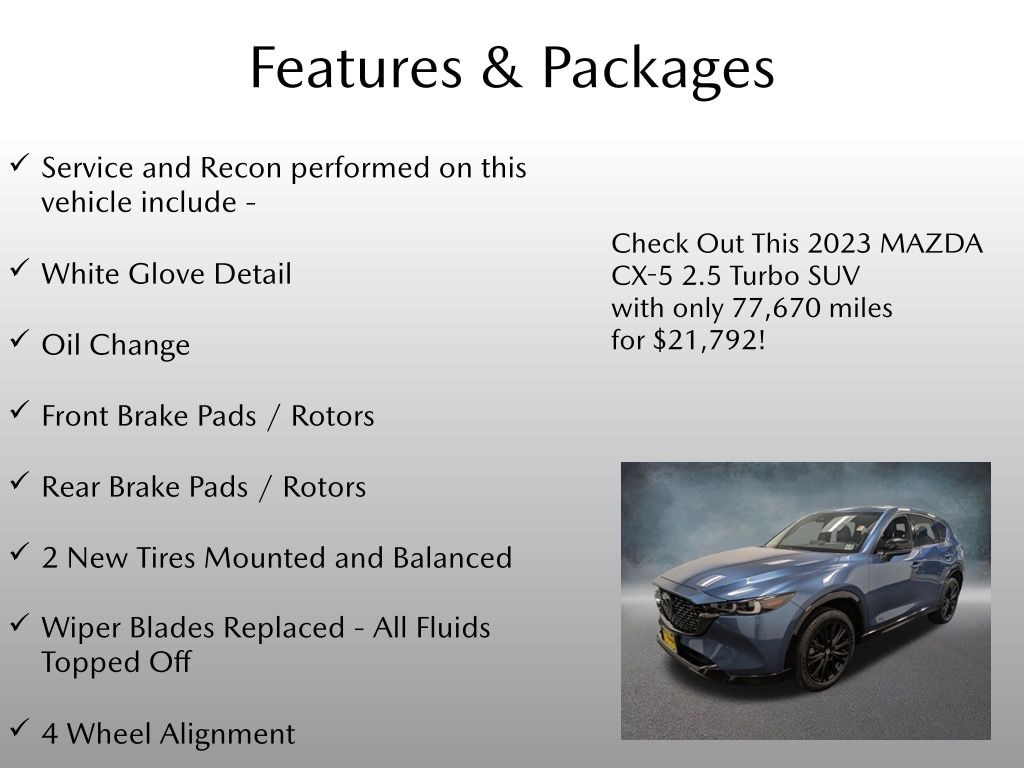 Features & Packages

✓ Service and Recon performed on this vehicle include -

✓ White Glove Detail

✓ Oil Change

✓ Front Brake Pads / Rotors

✓ Rear Brake Pads / Rotors

✓ 2 New Tires Mounted and Balanced

✓ Wiper Blades Replaced - All Fluids Topped Off

✓ 4 Wheel Alignment

Check Out This 2023 MAZDA CX-5 2.5 Turbo SUV with only 77,670 miles for $21,792!